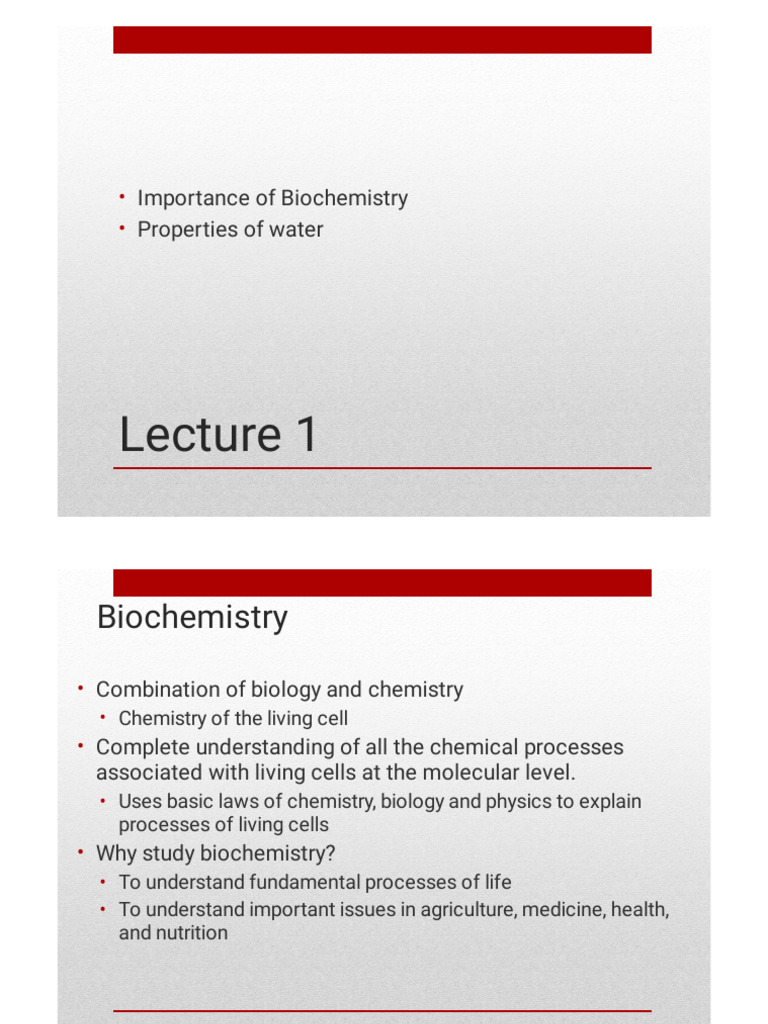 • Importance of Biochemistry
• Properties of water

Lecture 1

Biochemistry

• Combination of biology and chemistry
  • Chemistry of the living cell
• Complete understanding of all the chemical processes associated with living cells at the molecular level.
  • Uses basic laws of chemistry, biology and physics to explain processes of living cells
• Why study biochemistry?
  • To understand fundamental processes of life
  • To understand important issues in agriculture, medicine, health, and nutrition